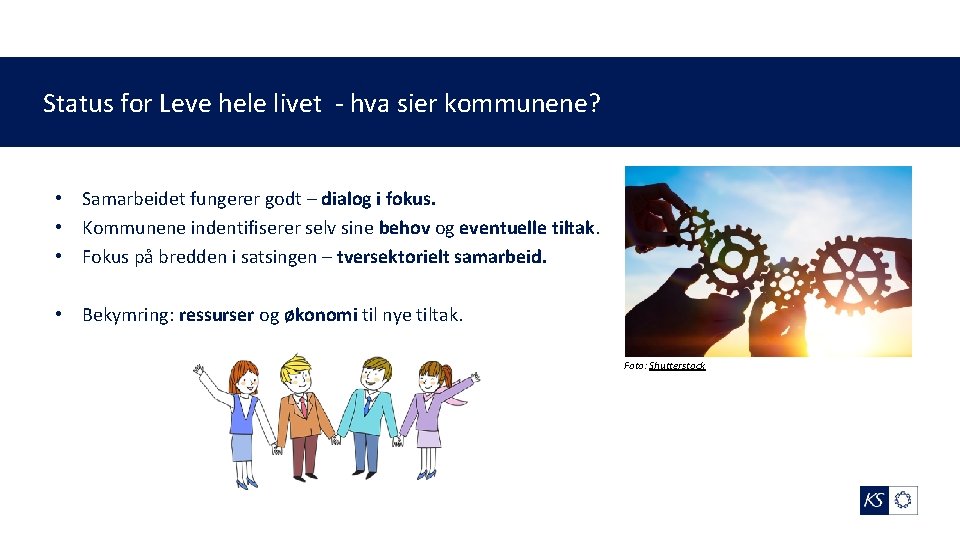 Status for Leve hele livet - hva sier kommunene?

• Samarbeidet fungerer godt – dialog i fokus.
• Kommunene indentifiserer selv sine behov og eventuelle tiltak.
• Fokus på bredden i satsingen – tversektorielt samarbeid.

• Bekymring: ressurser og økonomi til nye tiltak.

Foto: Shutterstock

KS